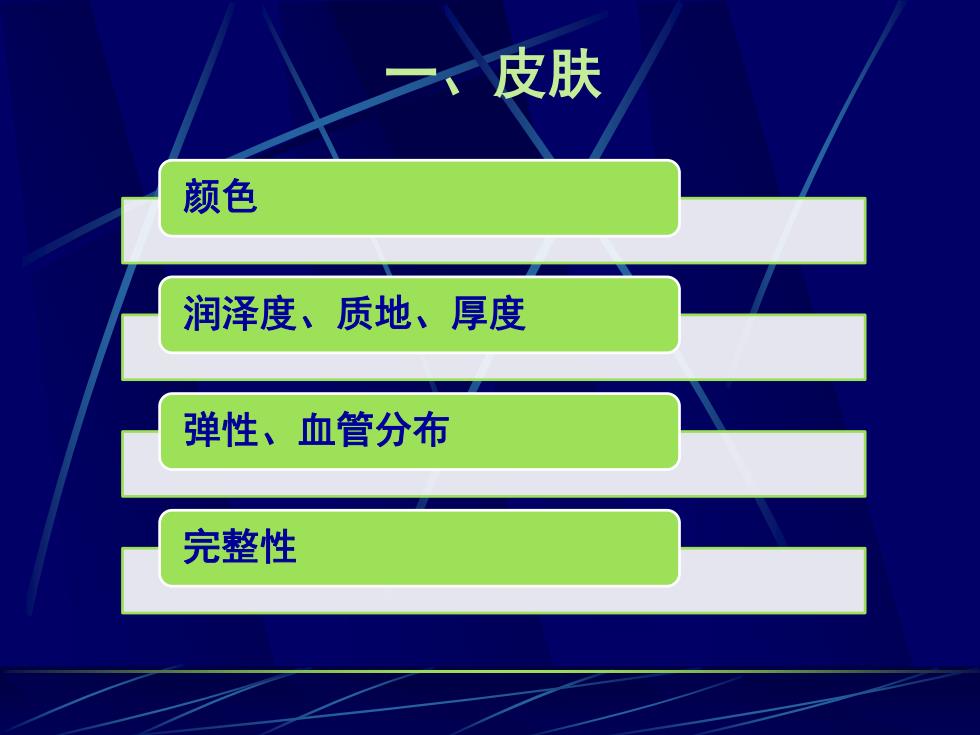 一、皮肤

颜色

润泽度、质地、厚度

弹性、血管分布

完整性